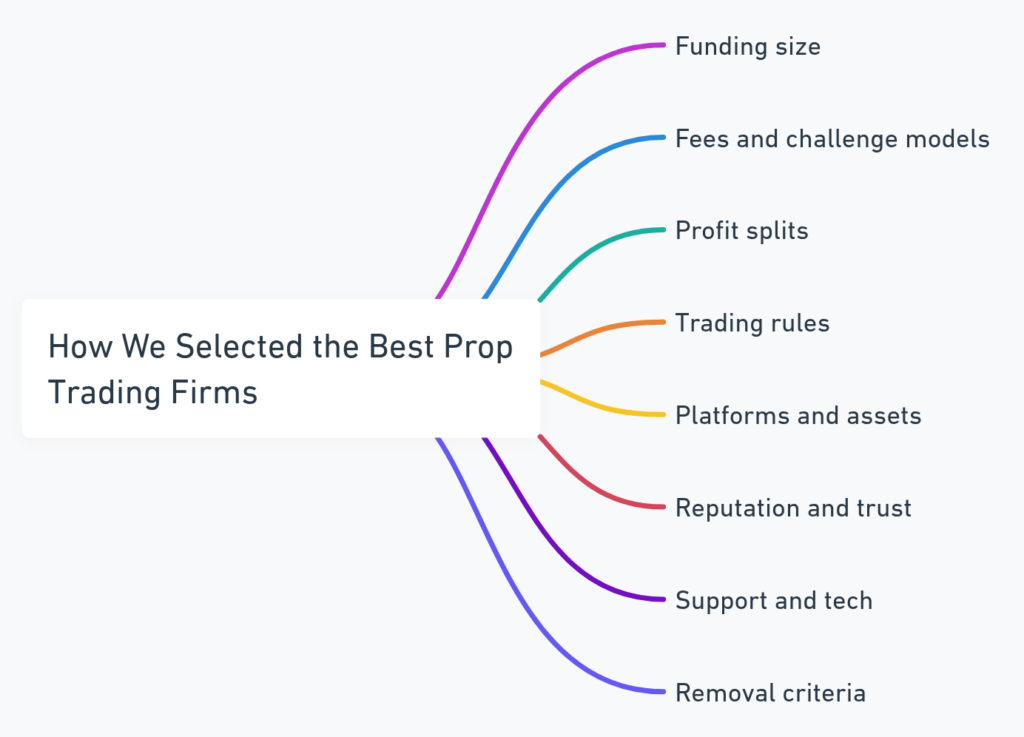 How We Selected the Best Prop Trading Firms

Funding size

Fees and challenge models

Profit splits

Trading rules

Platforms and assets

Reputation and trust

Support and tech

Removal criteria